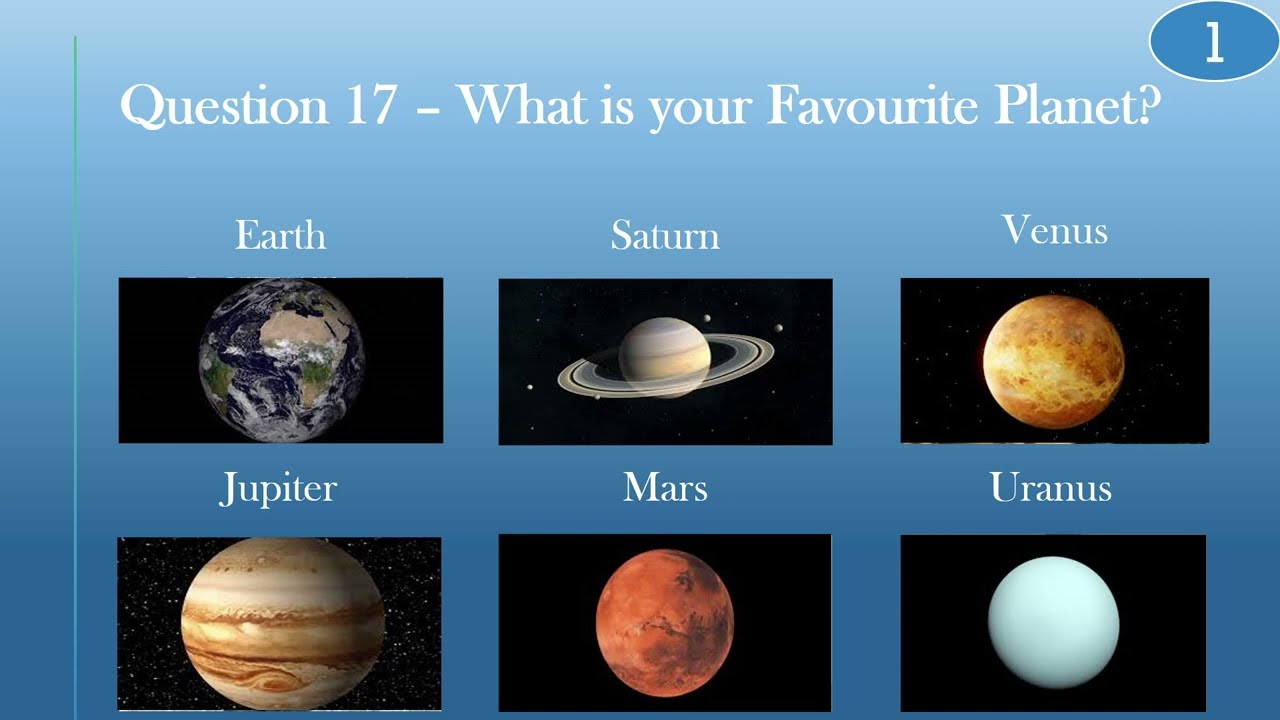 1

Question 17 – What is your Favourite Planet?

Earth

Saturn

Venus

Jupiter

Mars

Uranus